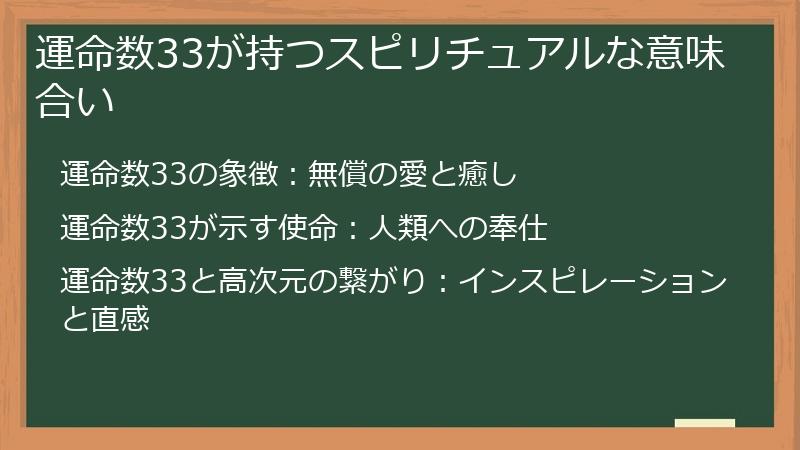 運命数33が持つスピリチュアルな意味合い

運命数33の象徴：無償の愛と癒し

運命数33が示す使命：人類への奉仕

運命数33と高次元の繋がり：インスピレーションと直感